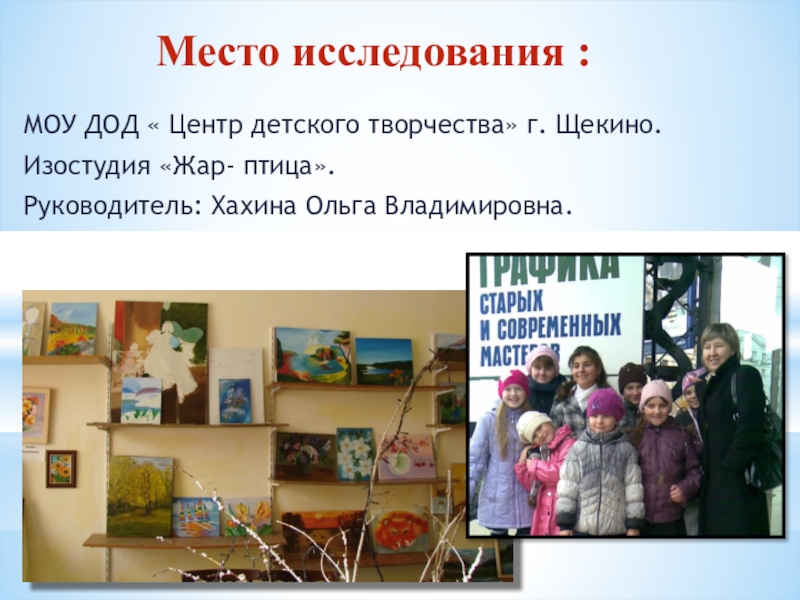 Место исследования :

МОУ ДОД « Центр детского творчества» г. Щекино.

Изостудия «Жар- птица».

Руководитель: Хахина Ольга Владимировна.

ГРАФИКА
СТАРЫХ
И СОВРЕМЕННЫХ
МАСТЕРОВ